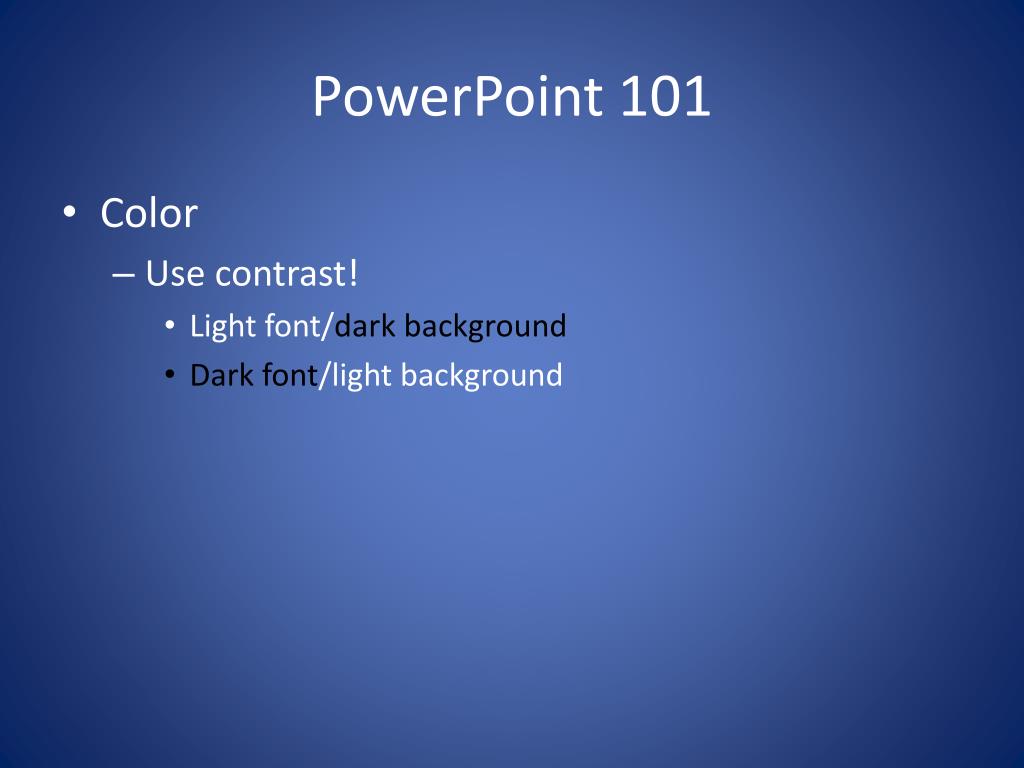 PowerPoint 101

• Color
  – Use contrast!
    • Light font/dark background
    • Dark font/light background